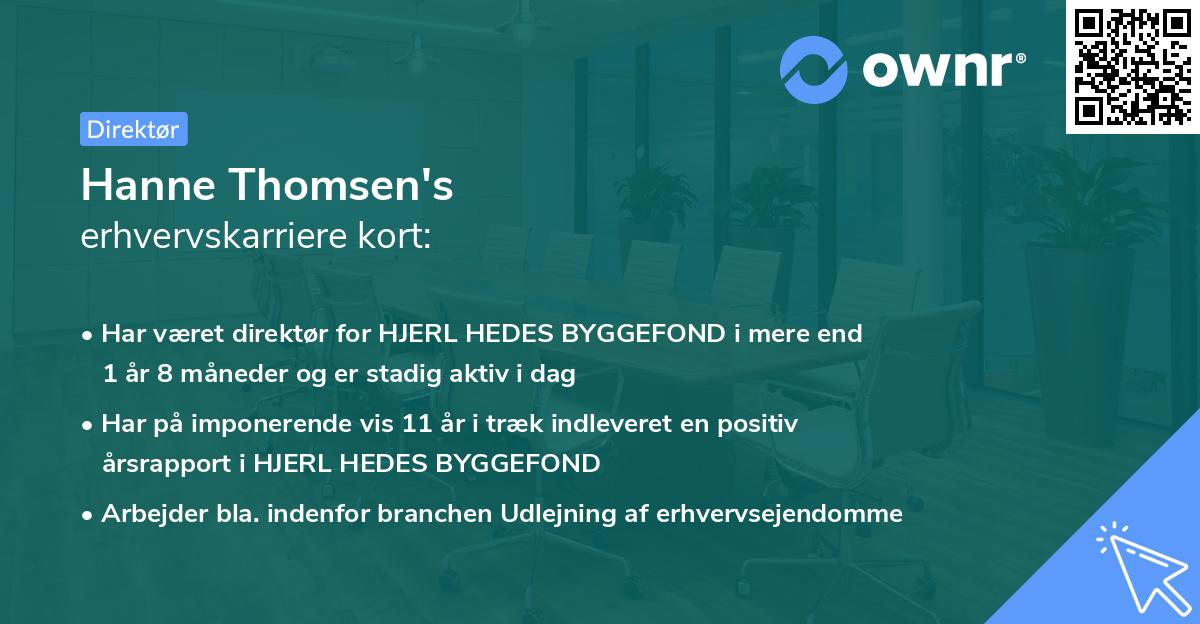 ownr®

Direktør

Hanne Thomsen's
erhvervskarriere kort:

• Har været direktør for HJERL HEDES BYGGEFOND i mere end 1 år 8 måneder og er stadig aktiv i dag

• Har på imponerende vis 11 år i træk indleveret en positiv årsrapport i HJERL HEDES BYGGEFOND

• Arbejder bla. indenfor branchen Udlejning af erhvervsejendomme